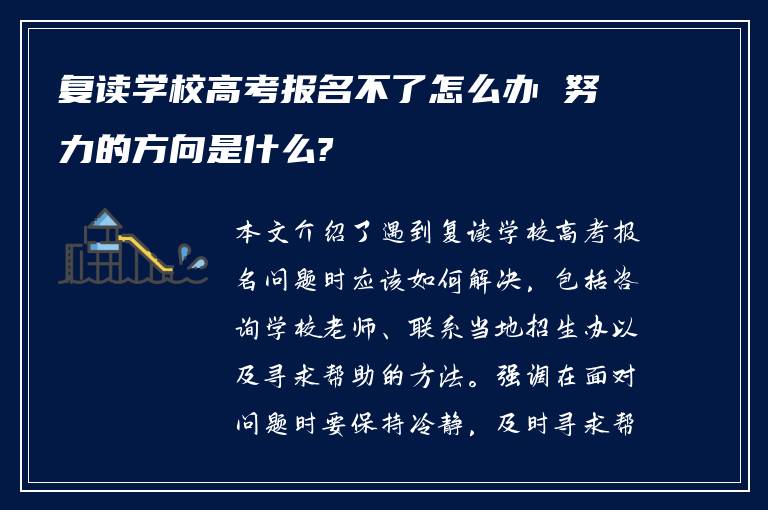 复读学校高考报名不了怎么办 努力的方向是什么?

本文介绍了遇到复读学校高考报名问题时应该如何解决，包括咨询学校老师、联系当地招生办以及寻求帮助的方法。强调在面对问题时要保持冷静，及时寻求帮